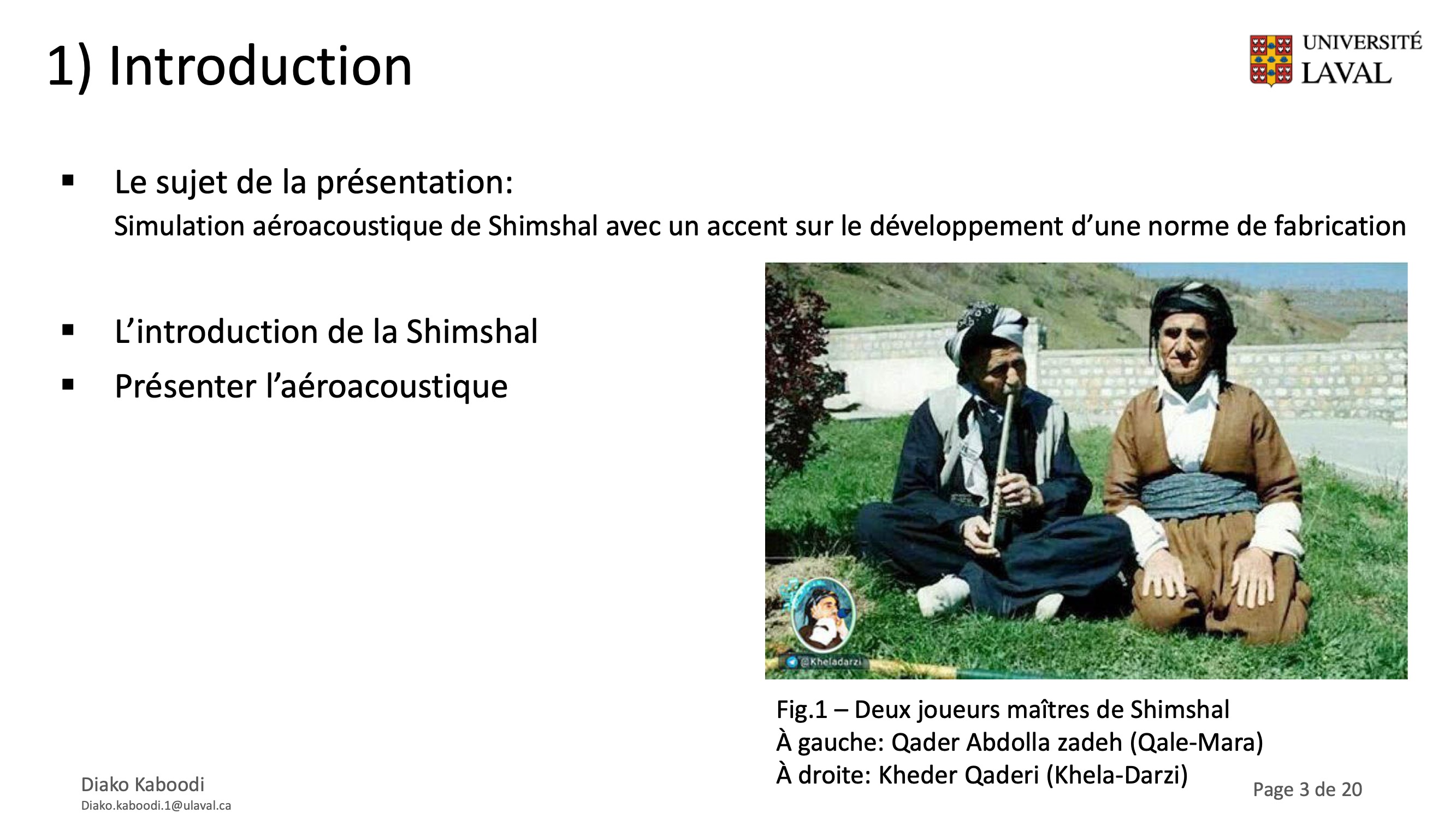 1) Introduction

UNIVERSITÉ LAVAL

▪ Le sujet de la présentation:
Simulation aéroacoustique de Shimshal avec un accent sur le développement d'une norme de fabrication

▪ L'introduction de la Shimshal
▪ Présenter l'aéroacoustique

@Kheladarzi

Fig.1 – Deux joueurs maîtres de Shimshal
À gauche: Qader Abdolla zadeh (Qale-Mara)
À droite: Kheder Qaderi (Khela-Darzi)

Diako Kaboodi
Diako.kaboodi.1@ulaval.ca

Page 3 de 20